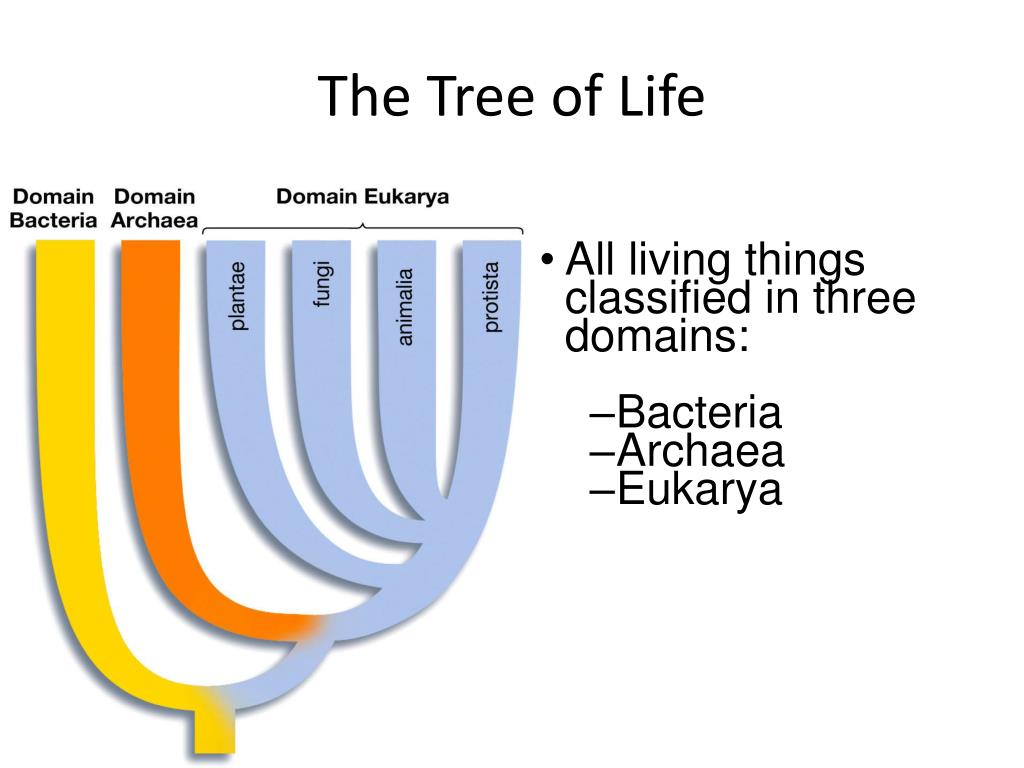 The Tree of Life

Domain Bacteria

Domain Archaea

Domain Eukarya

plantae

fungi

animalia

protista

• All living things classified in three domains:

–Bacteria
–Archaea
–Eukarya